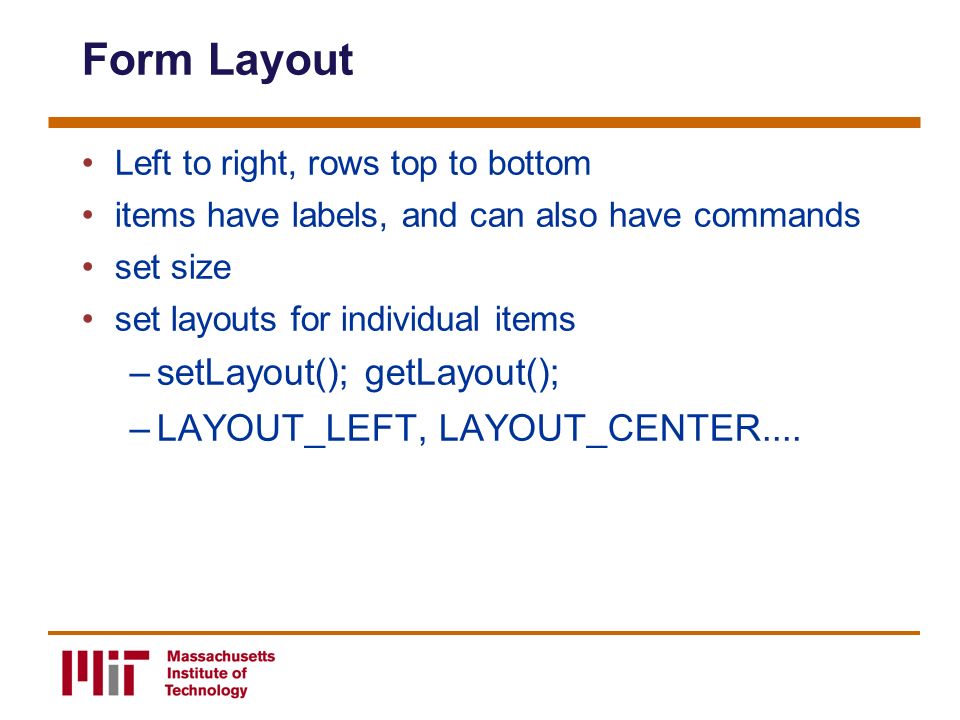 Form Layout

• Left to right, rows top to bottom
• items have labels, and can also have commands
• set size
• set layouts for individual items
– setLayout(); getLayout();
– LAYOUT_LEFT, LAYOUT_CENTER....

MIT Massachusetts Institute of Technology